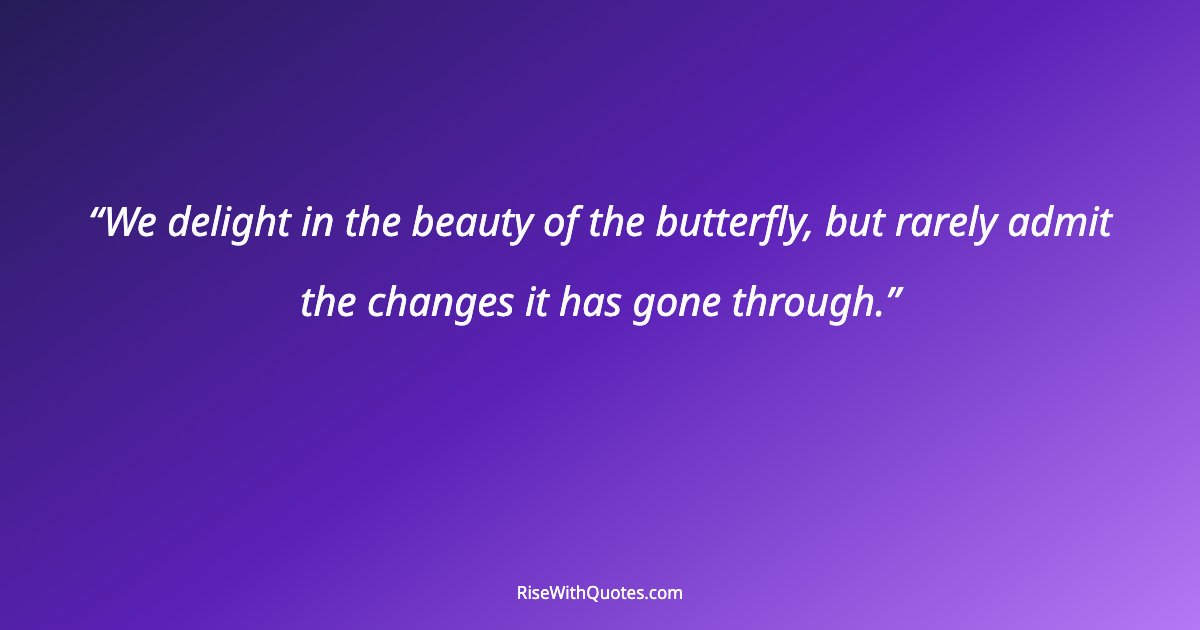 “We delight in the beauty of the butterfly, but rarely admit the changes it has gone through.”

RiseWithQuotes.com